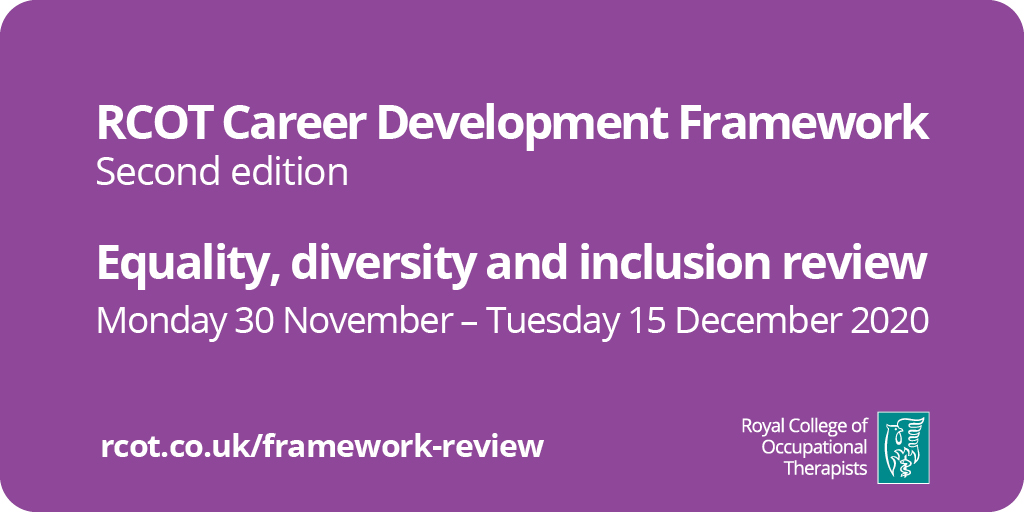 RCOT Career Development Framework
Second edition

Equality, diversity and inclusion review
Monday 30 November – Tuesday 15 December 2020

rcot.co.uk/framework-review

Royal College of Occupational Therapists